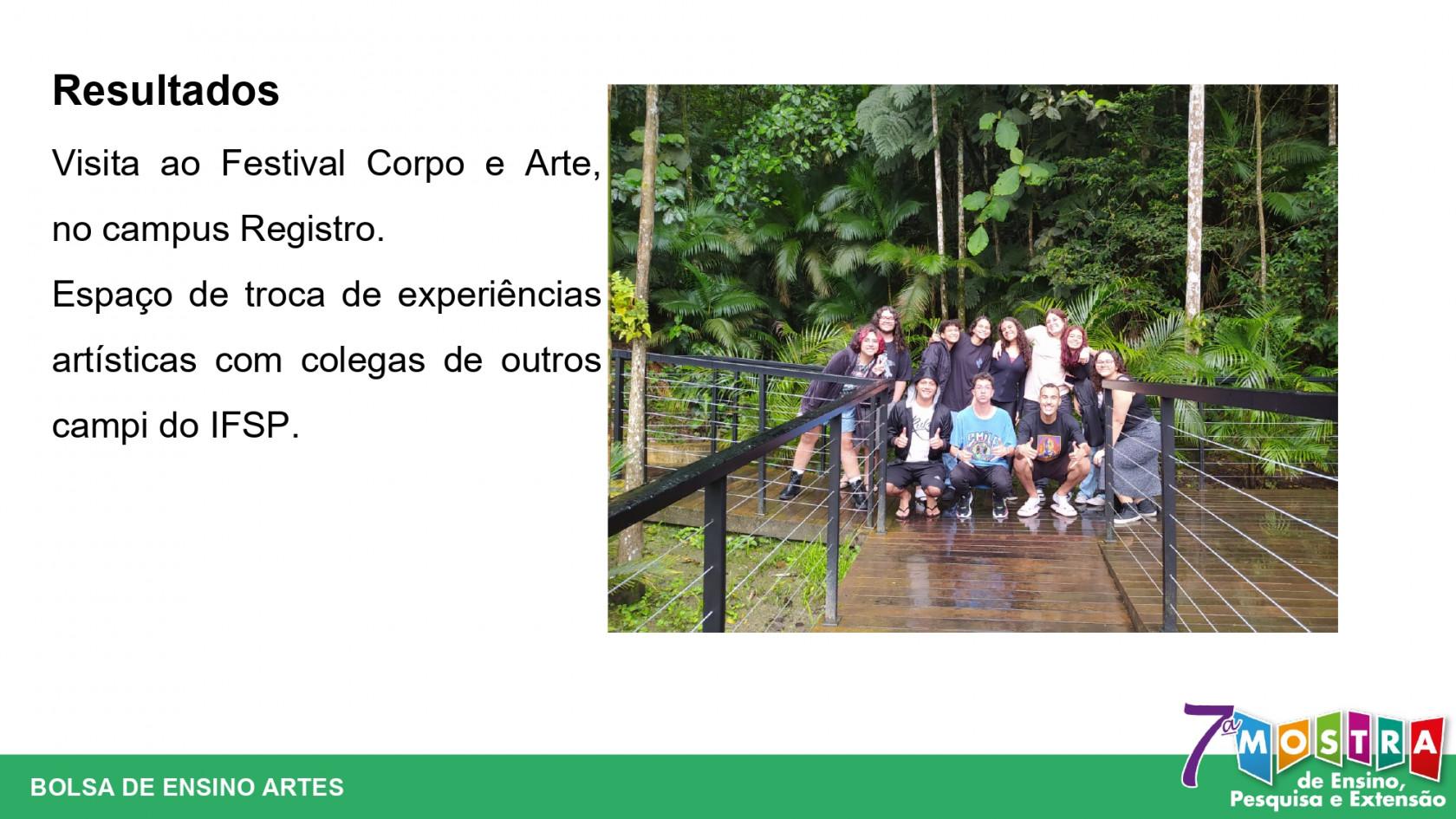 Resultados

Visita ao Festival Corpo e Arte, no campus Registro.

Espaço de troca de experiências artísticas com colegas de outros campi do IFSP.

BOLSA DE ENSINO ARTES

7ª MOSTRA de Ensino, Pesquisa e Extensão